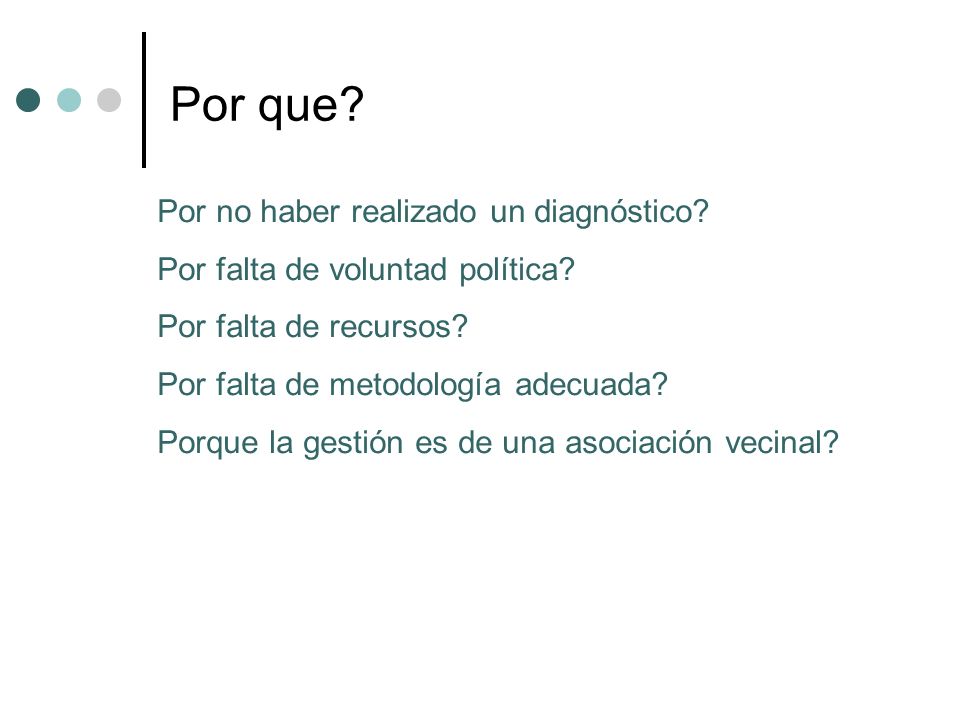 Por que?

Por no haber realizado un diagnóstico?

Por falta de voluntad política?

Por falta de recursos?

Por falta de metodología adecuada?

Porque la gestión es de una asociación vecinal?